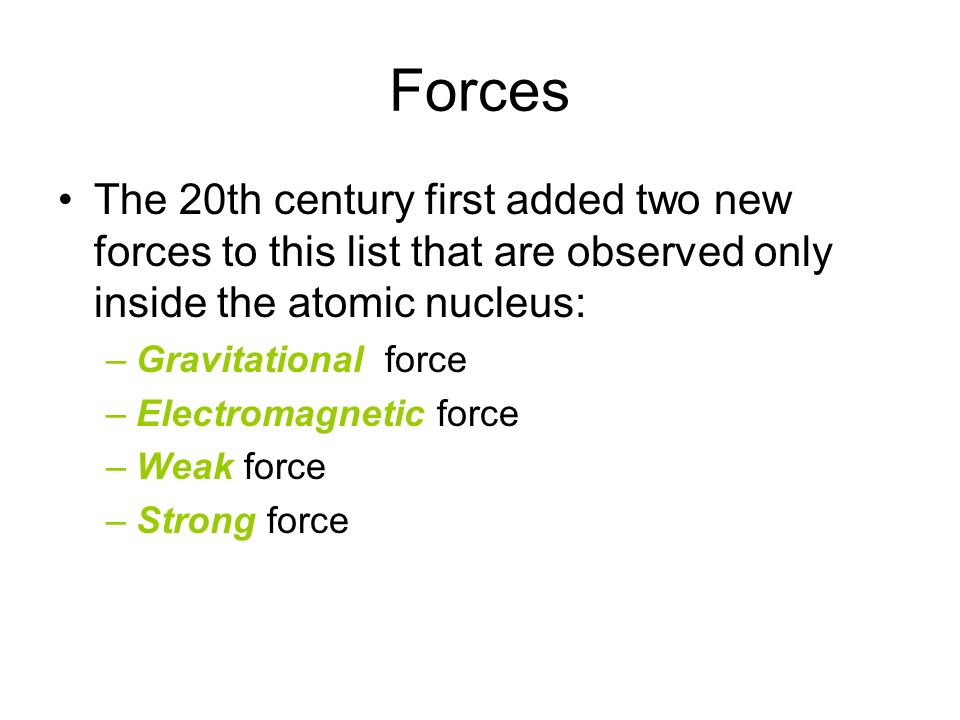 Forces

• The 20th century first added two new forces to this list that are observed only inside the atomic nucleus:
– Gravitational force
– Electromagnetic force
– Weak force
– Strong force